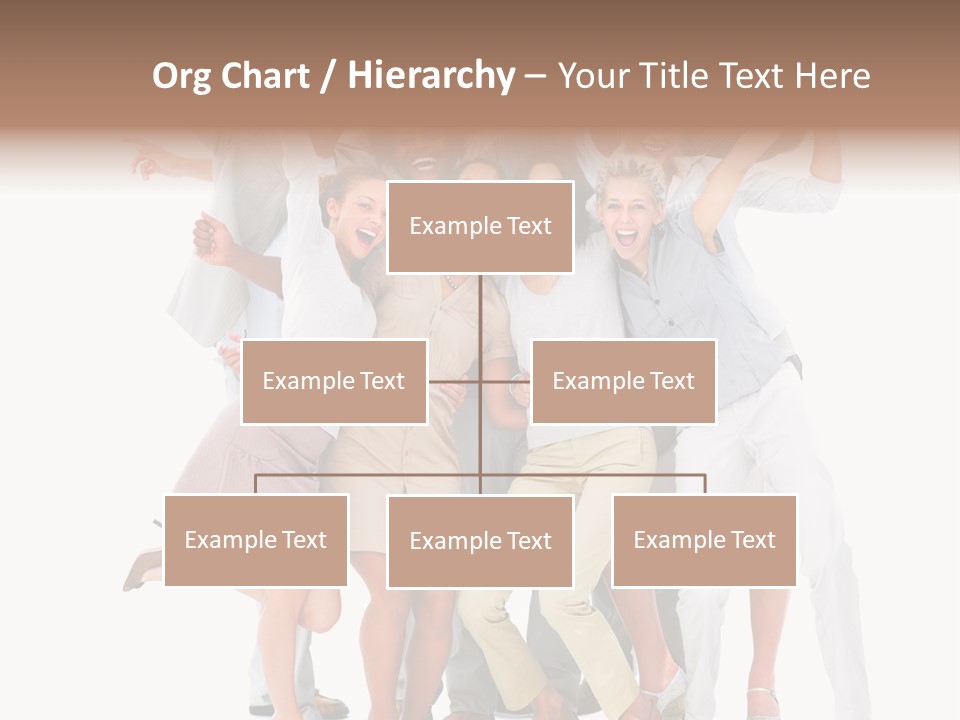 Org Chart / Hierarchy – Your Title Text Here

Example Text

Example Text

Example Text

Example Text

Example Text

Example Text